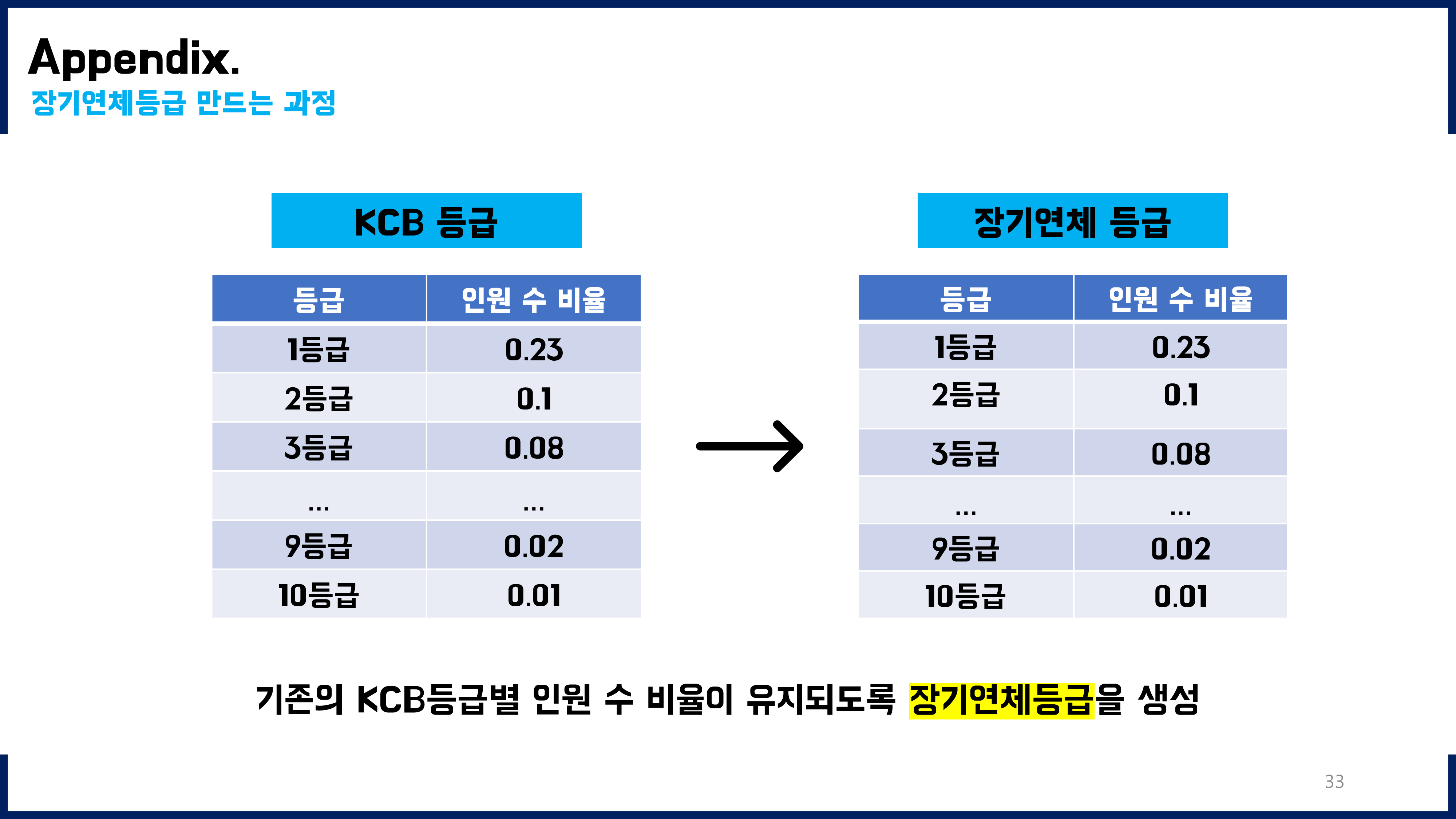 Appendix.
장기연체등급 만드는 과정

KCB 등급

| 등급 | 인원 수 비율 |
|---|---|
| 1등급 | 0.23 |
| 2등급 | 0.1 |
| 3등급 | 0.08 |
| ... | ... |
| 9등급 | 0.02 |
| 10등급 | 0.01 |

장기연체 등급

| 등급 | 인원 수 비율 |
|---|---|
| 1등급 | 0.23 |
| 2등급 | 0.1 |
| 3등급 | 0.08 |
| ... | ... |
| 9등급 | 0.02 |
| 10등급 | 0.01 |

기존의 KCB등급별 인원 수 비율이 유지되도록 장기연체등급을 생성

33